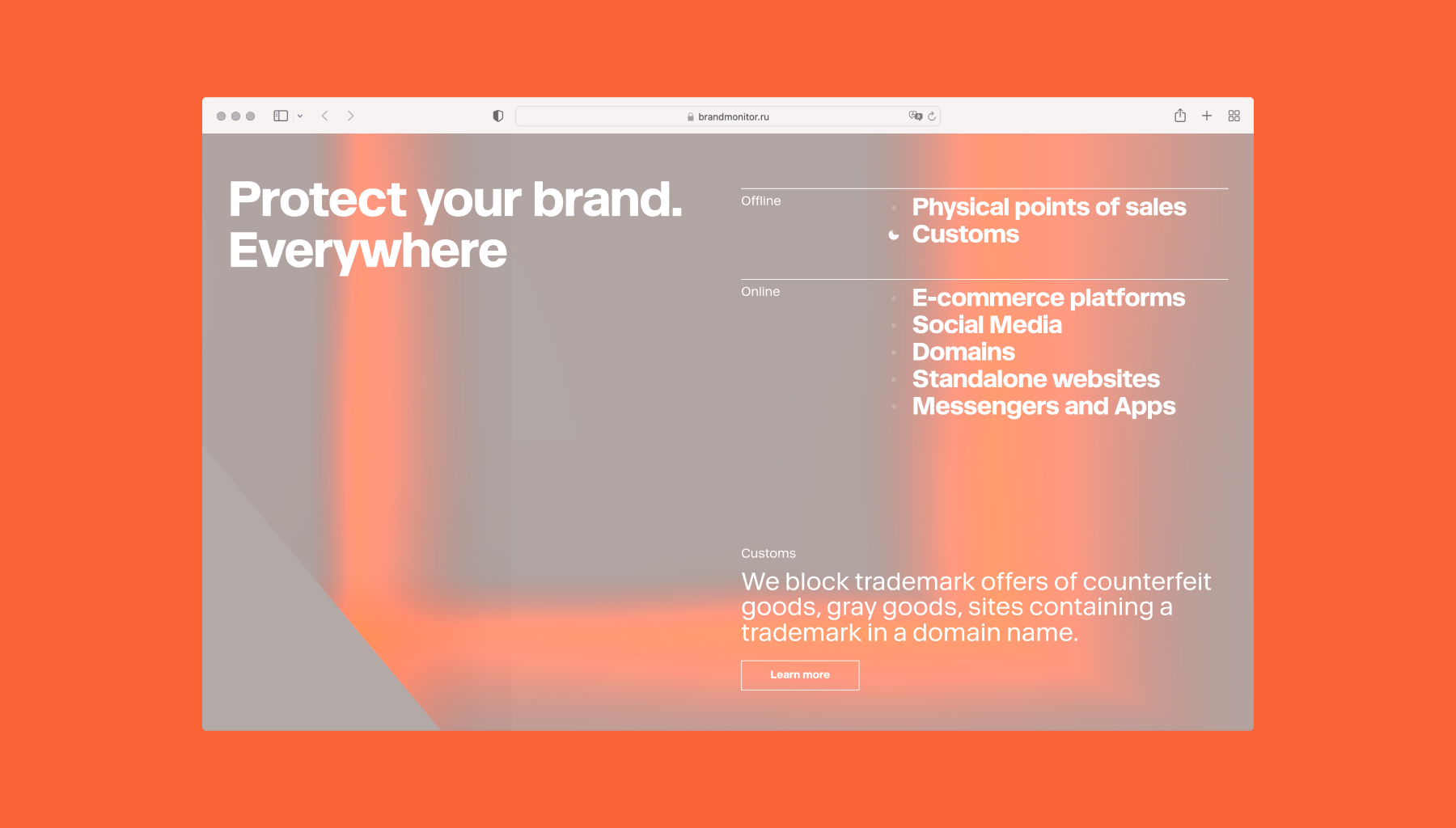 brandmonitor.ru

Protect your brand. Everywhere

Offline

Physical points of sales
Customs

Online

E-commerce platforms
Social Media
Domains
Standalone websites
Messengers and Apps

Customs

We block trademark offers of counterfeit goods, gray goods, sites containing a trademark in a domain name.

Learn more